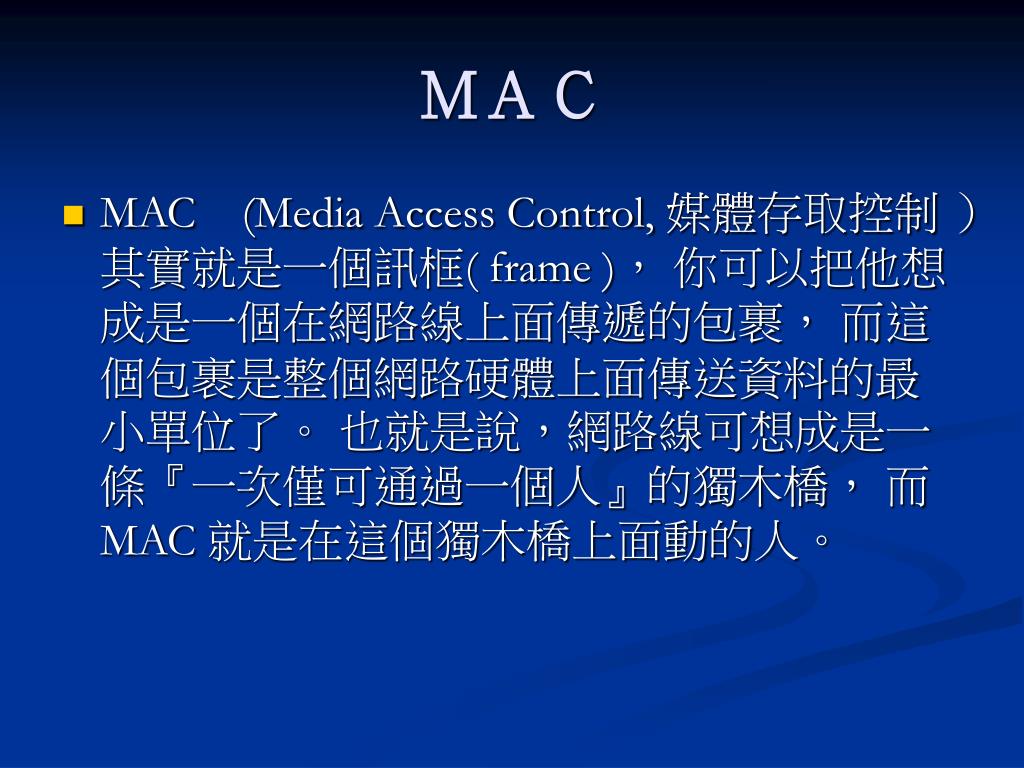 MAC

MAC (Media Access Control, 媒體存取控制 ）其實就是一個訊框( frame )， 你可以把他想成是一個在網路線上面傳遞的包裹， 而這個包裹是整個網路硬體上面傳送資料的最小單位了。 也就是說，網路線可想成是一條『一次僅可通過一個人』的獨木橋， 而 MAC 就是在這個獨木橋上面動的人。